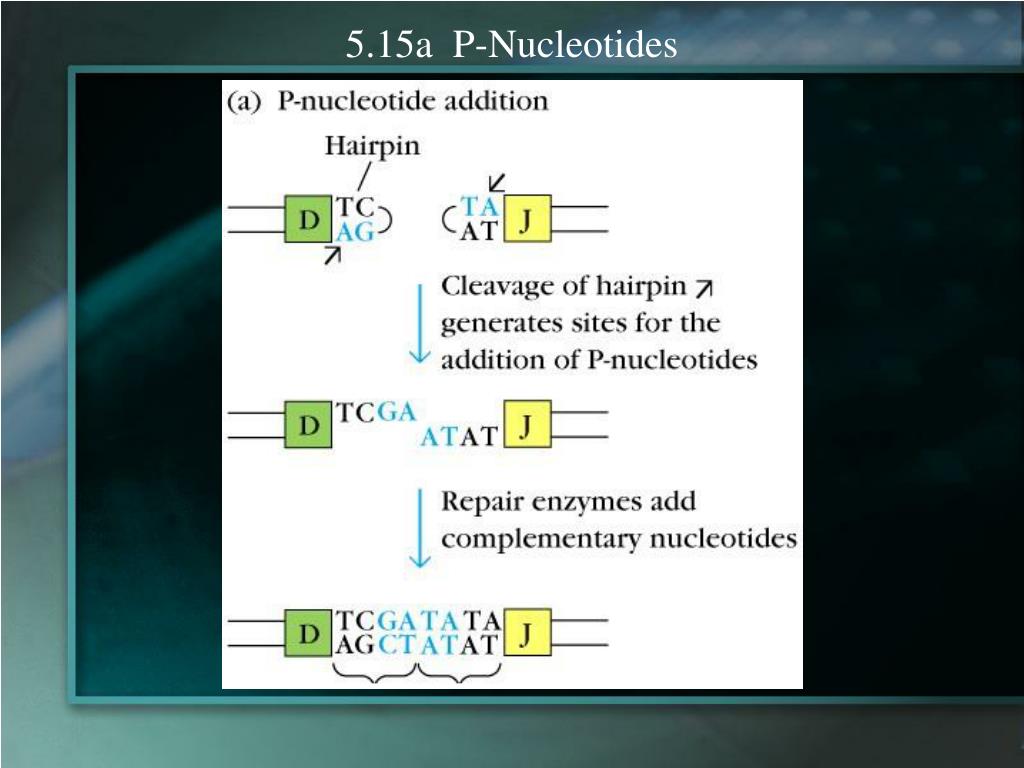 5.15a P-Nucleotides

(a) P-nucleotide addition

Hairpin

D TC AG

TA AT J

Cleavage of hairpin generates sites for the addition of P-nucleotides

D TCGA

ATAT J

Repair enzymes add complementary nucleotides

D TCGATATA AGCTATAT J